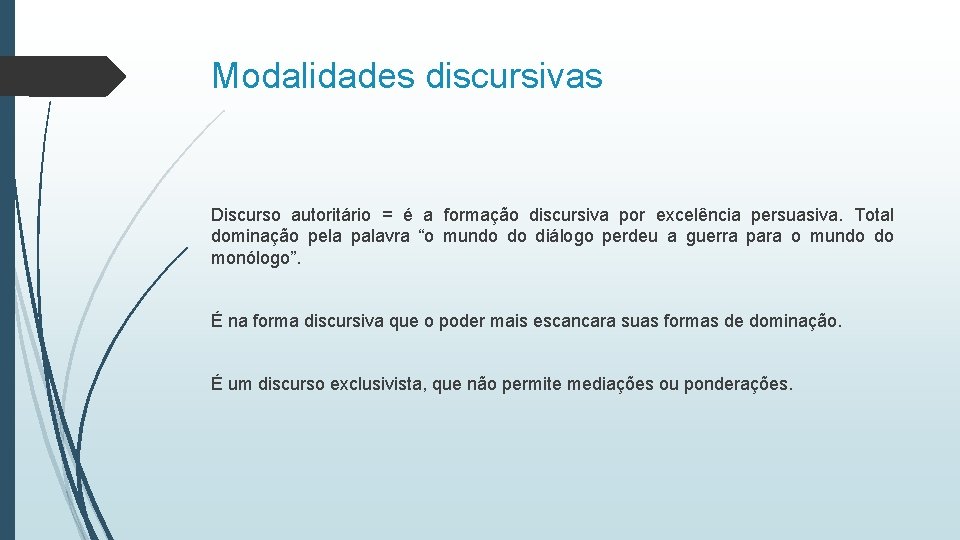 Modalidades discursivas

Discurso autoritário = é a formação discursiva por excelência persuasiva. Total dominação pela palavra “o mundo do diálogo perdeu a guerra para o mundo do monólogo”.

É na forma discursiva que o poder mais escancara suas formas de dominação.

É um discurso exclusivista, que não permite mediações ou ponderações.